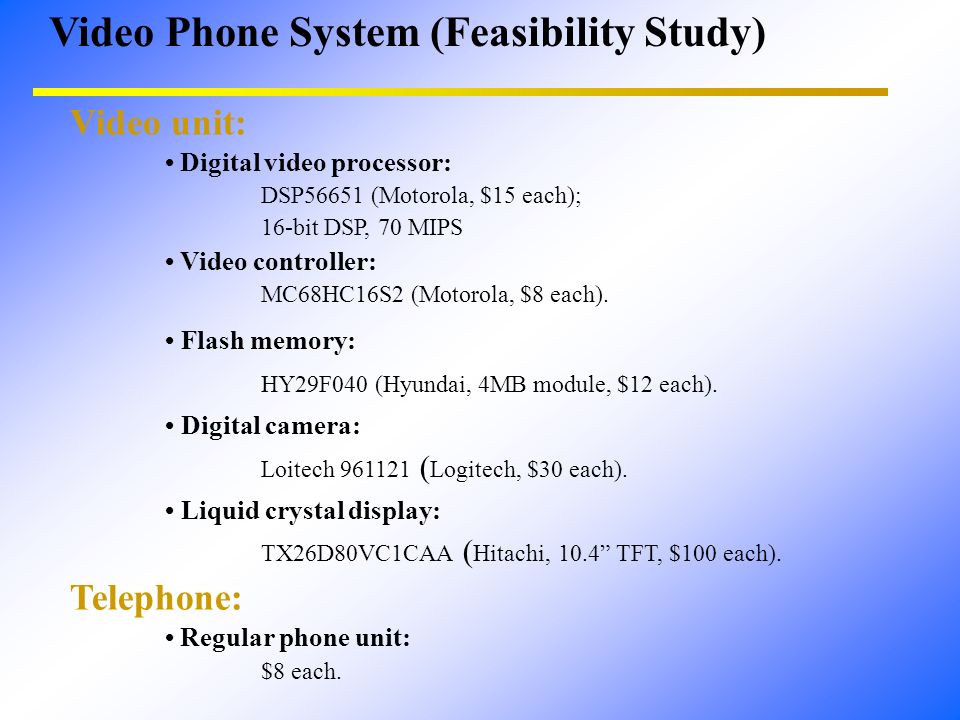 Video Phone System (Feasibility Study)

Video unit:

• Digital video processor:

DSP56651 (Motorola, \$15 each);
16-bit DSP, 70 MIPS

• Video controller:

MC68HC16S2 (Motorola, \$8 each).

• Flash memory:

HY29F040 (Hyundai, 4MB module, \$12 each).

• Digital camera:

Loitech 961121 (Logitech, \$30 each).

• Liquid crystal display:

TX26D80VC1CAA (Hitachi, 10.4” TFT, \$100 each).

Telephone:

• Regular phone unit:

\$8 each.